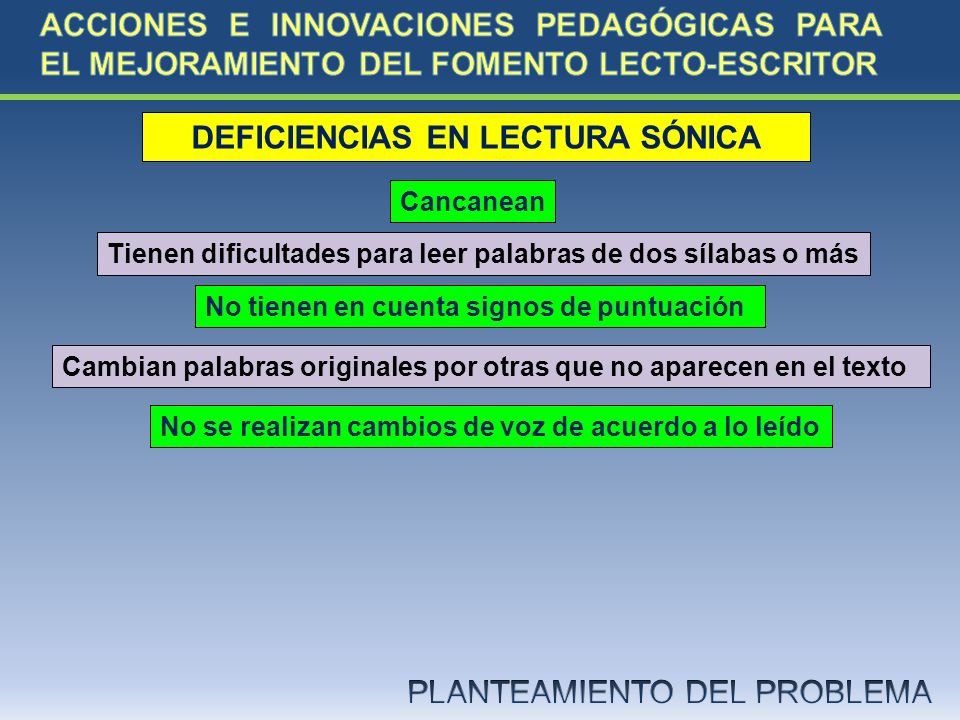 ACCIONES E INNOVACIONES PEDAGÓGICAS PARA EL MEJORAMIENTO DEL FOMENTO LECTO-ESCRITOR

DEFICIENCIAS EN LECTURA SÓNICA

Cancanean

Tienen dificultades para leer palabras de dos sílabas o más

No tienen en cuenta signos de puntuación

Cambian palabras originales por otras que no aparecen en el texto

No se realizan cambios de voz de acuerdo a lo leído

PLANTEAMIENTO DEL PROBLEMA